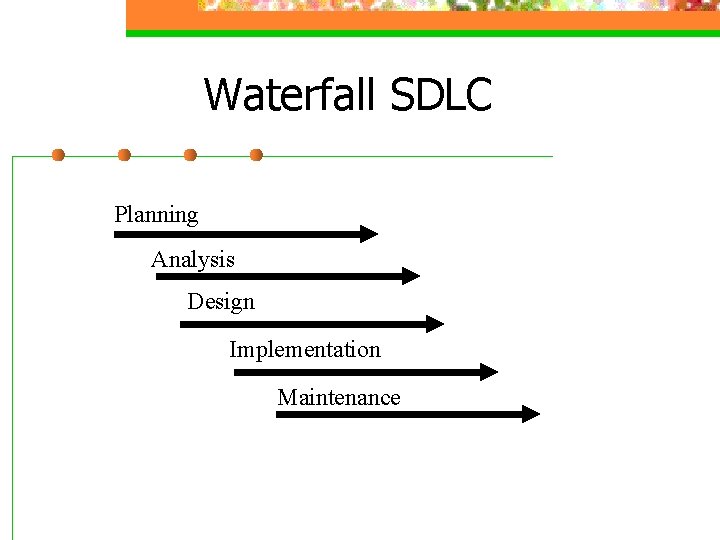 Waterfall SDLC

Planning

Analysis

Design

Implementation

Maintenance